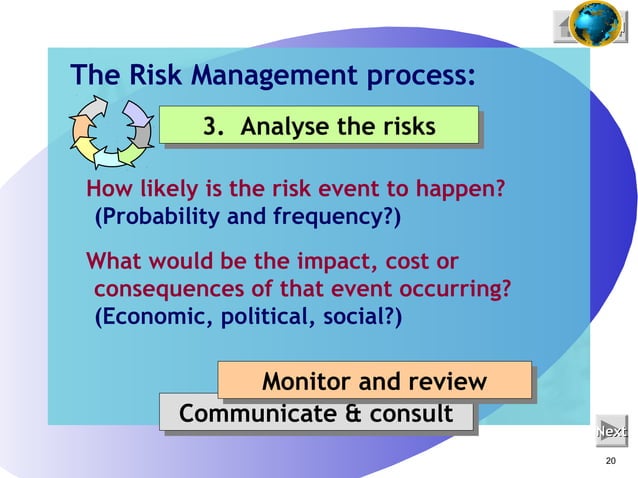 The Risk Management process:

3. Analyse the risks

How likely is the risk event to happen? (Probability and frequency?)

What would be the impact, cost or consequences of that event occurring? (Economic, political, social?)

Monitor and review

Communicate & consult

Next

20